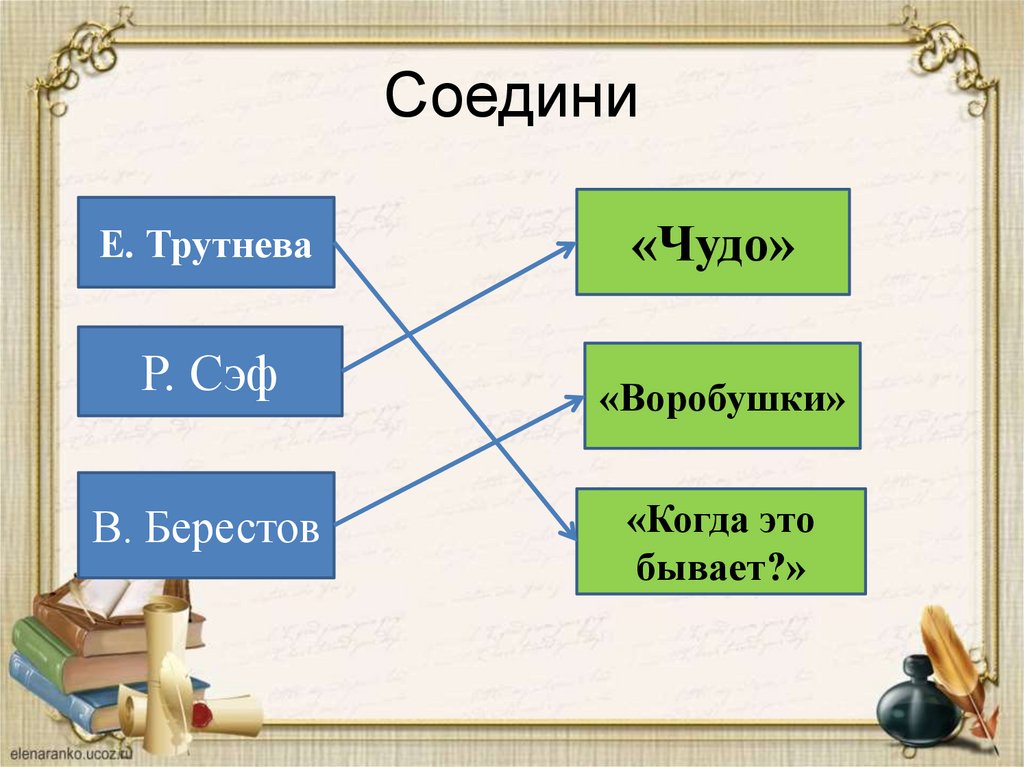 Соедини

Е. Трутнева

Р. Сэф

В. Берестов

«Чудо»

«Воробушки»

«Когда это бывает?»

elenaranko.ucoz.ru